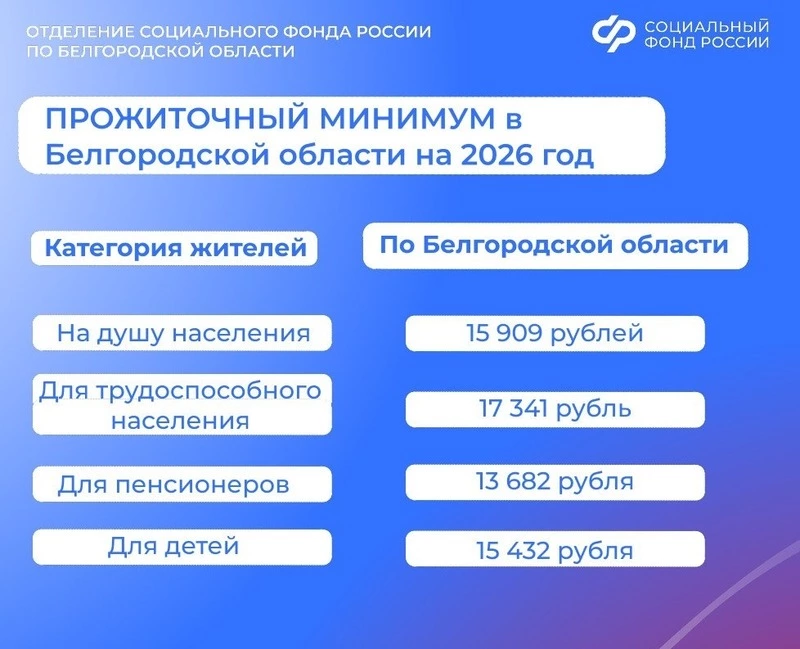 ОТДЕЛЕНИЕ СОЦИАЛЬНОГО ФОНДА РОССИИ ПО БЕЛГОРОДСКОЙ ОБЛАСТИ

СОЦИАЛЬНЫЙ ФОНД РОССИИ

ПРОЖИТОЧНЫЙ МИНИМУМ в Белгородской области на 2026 год

| Категория жителей | По Белгородской области |
|---|---|
| На душу населения | 15 909 рублей |
| Для трудоспособного населения | 17 341 рубль |
| Для пенсионеров | 13 682 рубля |
| Для детей | 15 432 рубля |